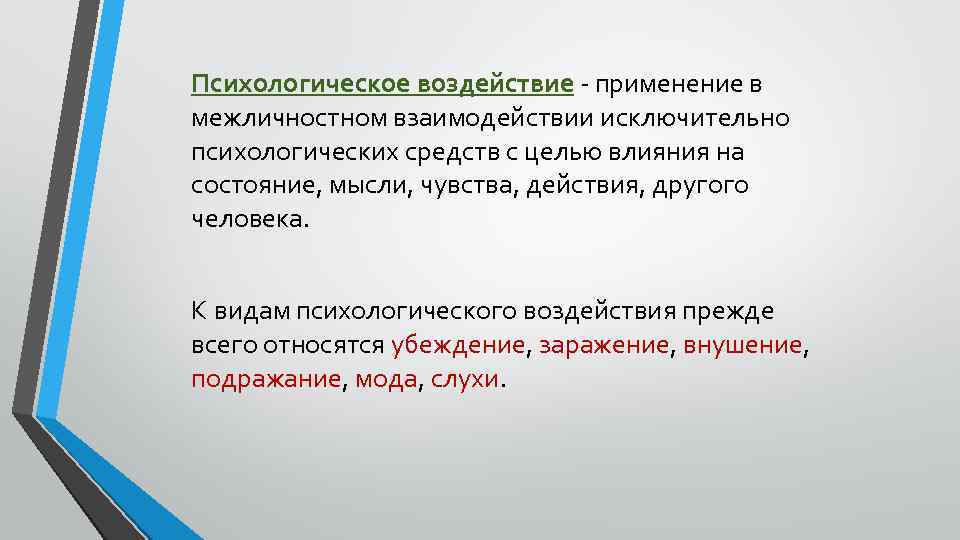 Психологическое воздействие - применение в межличностном взаимодействии исключительно психологических средств с целью влияния на состояние, мысли, чувства, действия, другого человека.

К видам психологического воздействия прежде всего относятся убеждение, заражение, внушение, подражание, мода, слухи.